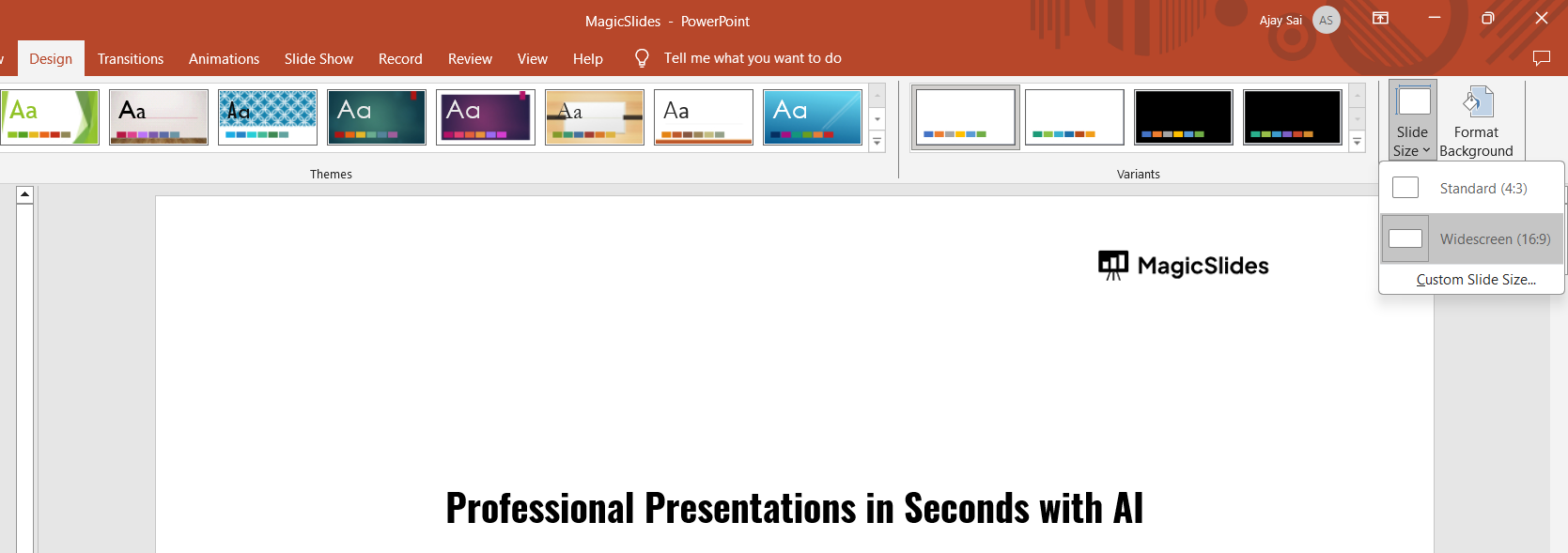 MagicSlides - PowerPoint

Ajay Sai AS

Design Transitions Animations Slide Show Record Review View Help Tell me what you want to do

Aa Aa Aa Aa Aa Aa Aa Aa

Themes

Variants

Slide Size

Format Background

Standard (4:3)

Widescreen (16:9)

Custom Slide Size...

MagicSlides

Professional Presentations in Seconds with AI